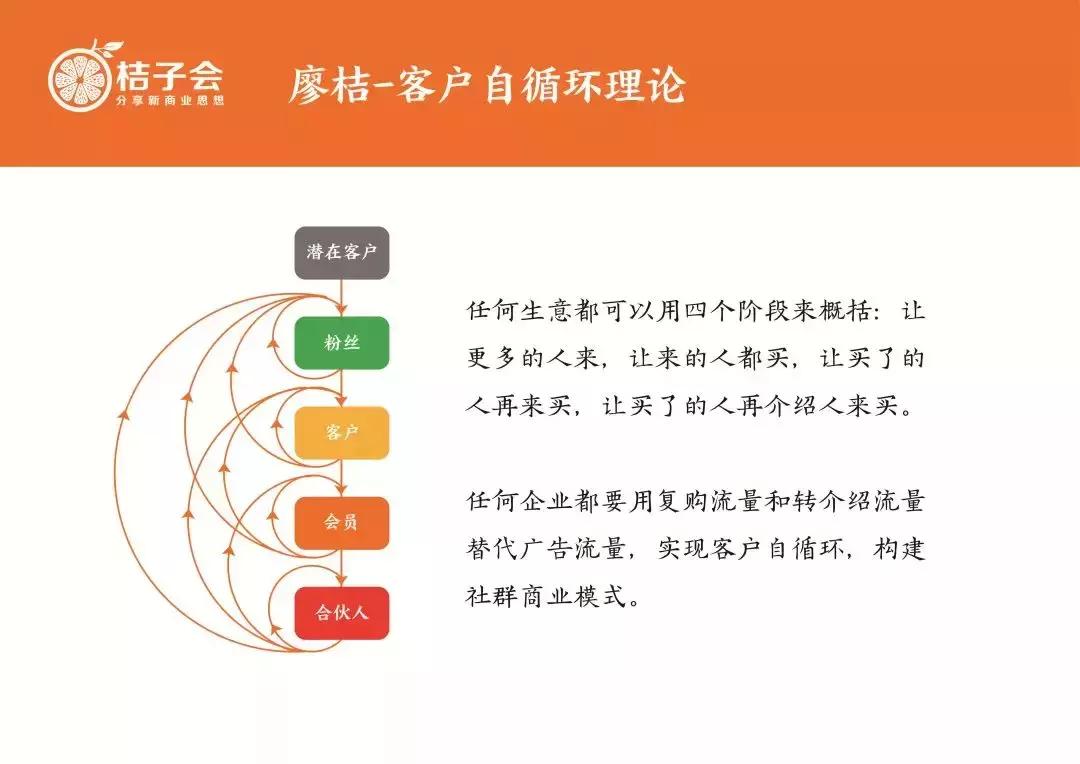 桔子会
分享新商业思想

廖桔-客户自循环理论

潜在客户

粉丝

客户

会员

合伙人

任何生意都可以用四个阶段来概括：让更多的人来，让来的人都买，让买了的人再来买，让买了的人再介绍人来买。

任何企业都要用复购流量和转介绍流量替代广告流量，实现客户自循环，构建社群商业模式。